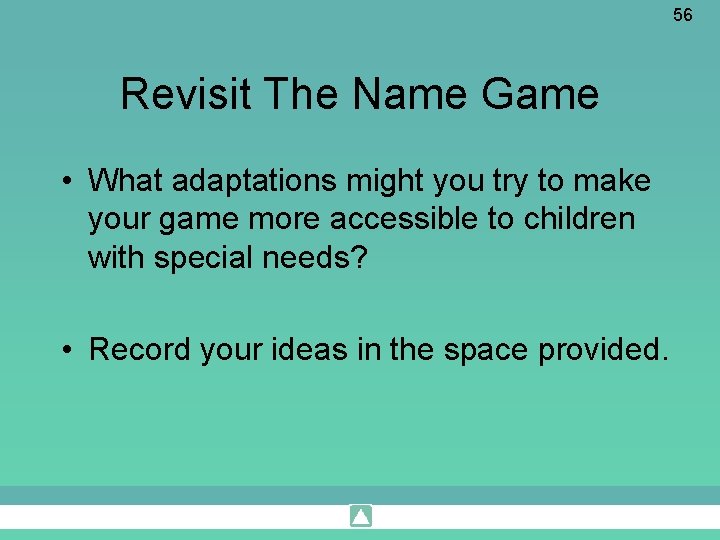 56

Revisit The Name Game

• What adaptations might you try to make your game more accessible to children with special needs?

• Record your ideas in the space provided.